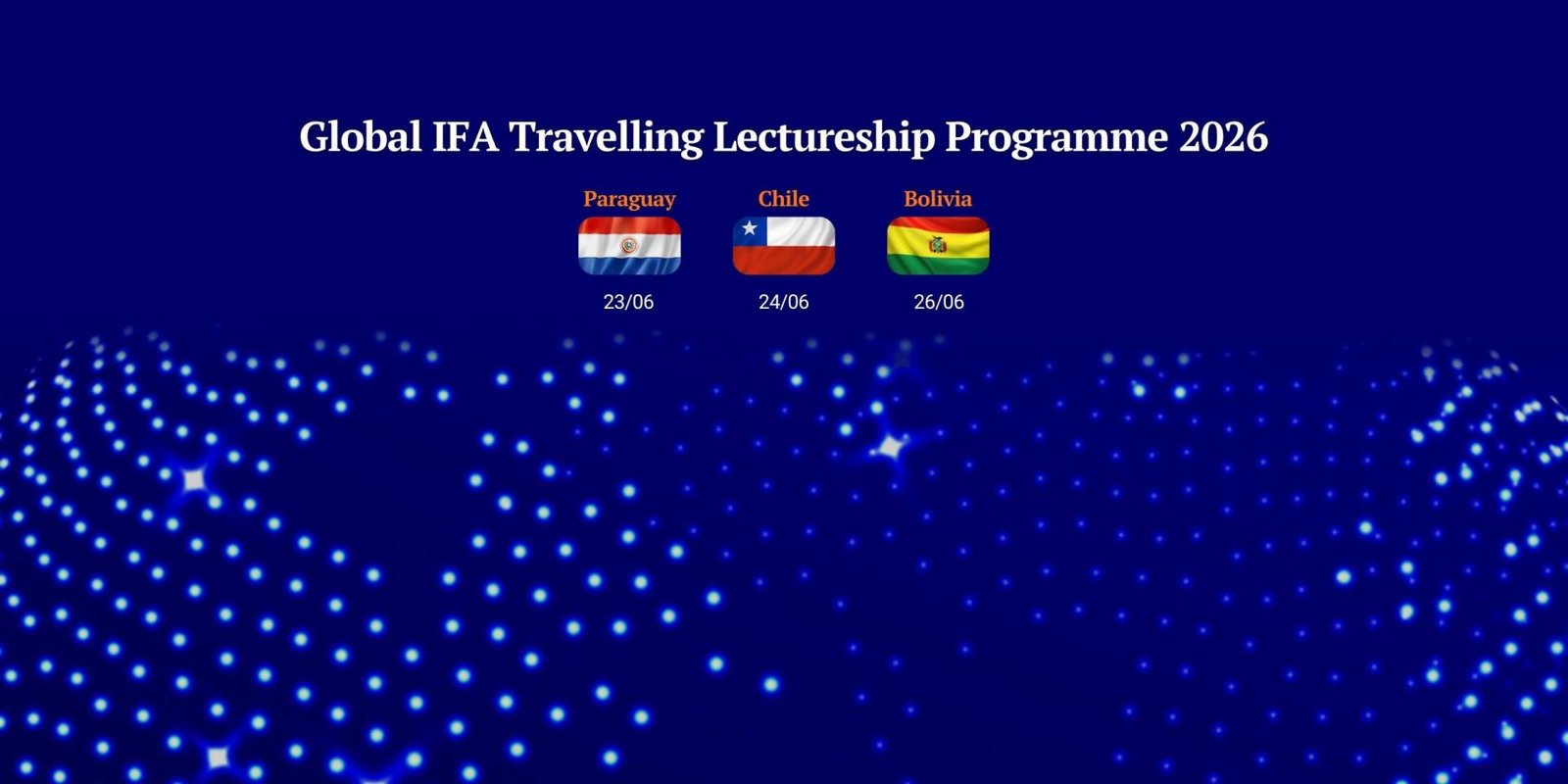 Global IFA Travelling Lectureship Programme 2026

Paraguay
23/06

Chile
24/06

Bolivia
26/06